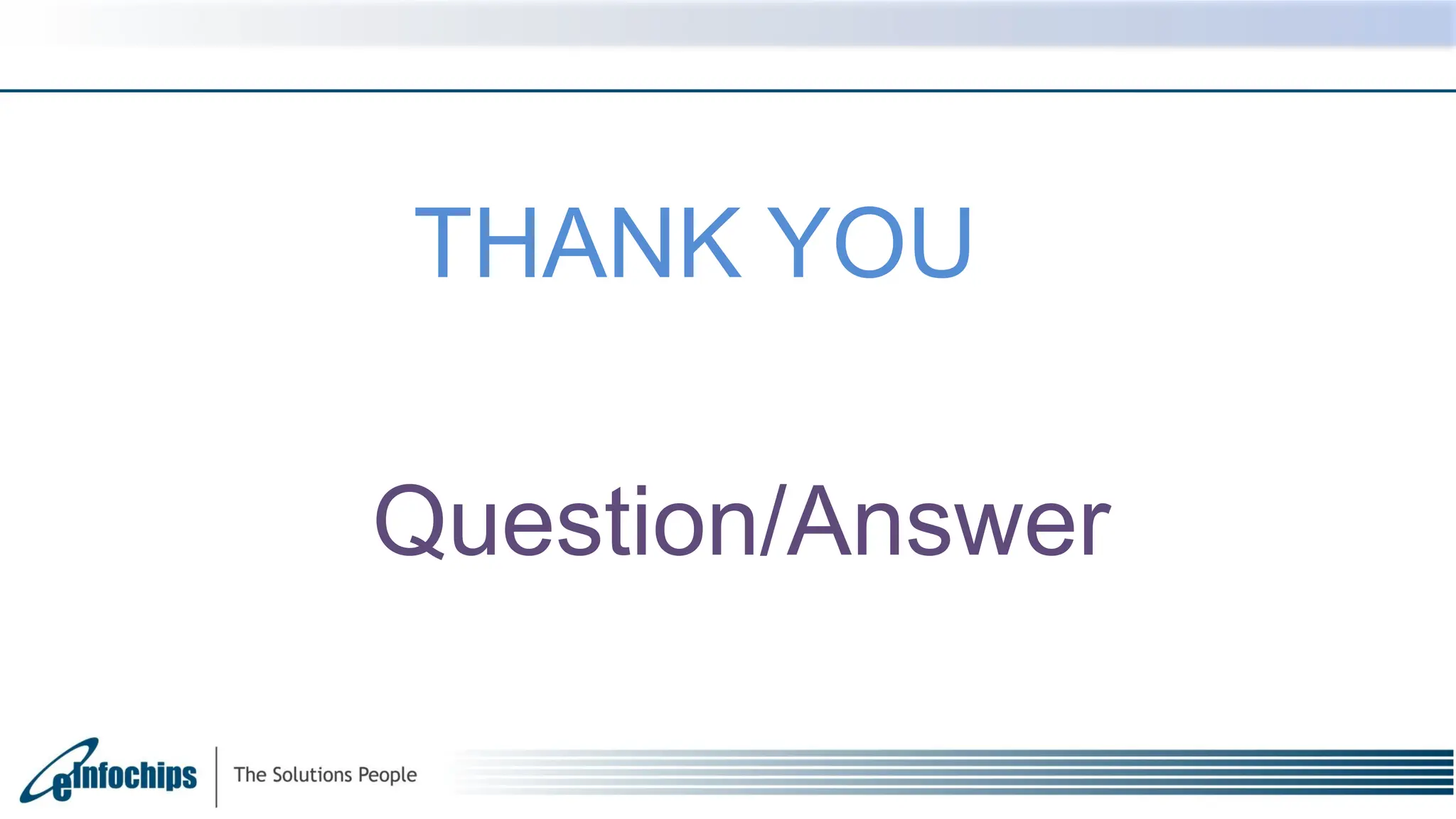 THANK YOU

Question/Answer

eInfochips | The Solutions People